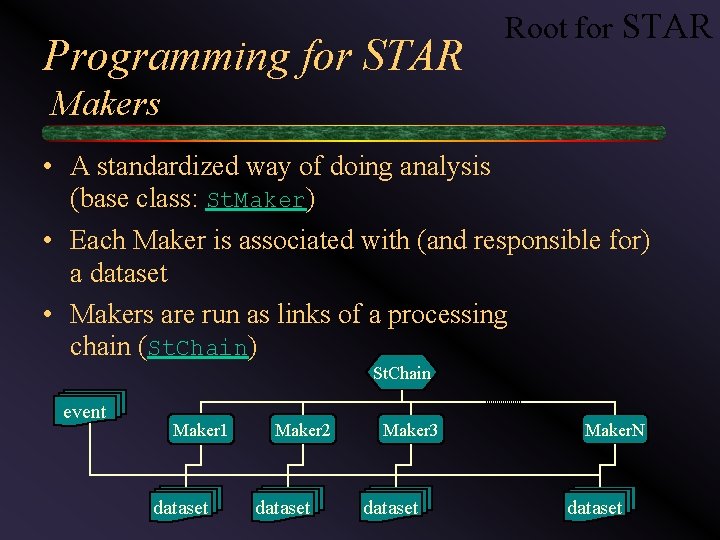 Root for STAR

Programming for STAR
Makers

• A standardized way of doing analysis (base class: StMaker)

• Each Maker is associated with (and responsible for) a dataset

• Makers are run as links of a processing chain (StChain)

StChain

event

Maker1
Maker2
Maker3
MakerN

dataset
dataset
dataset
dataset